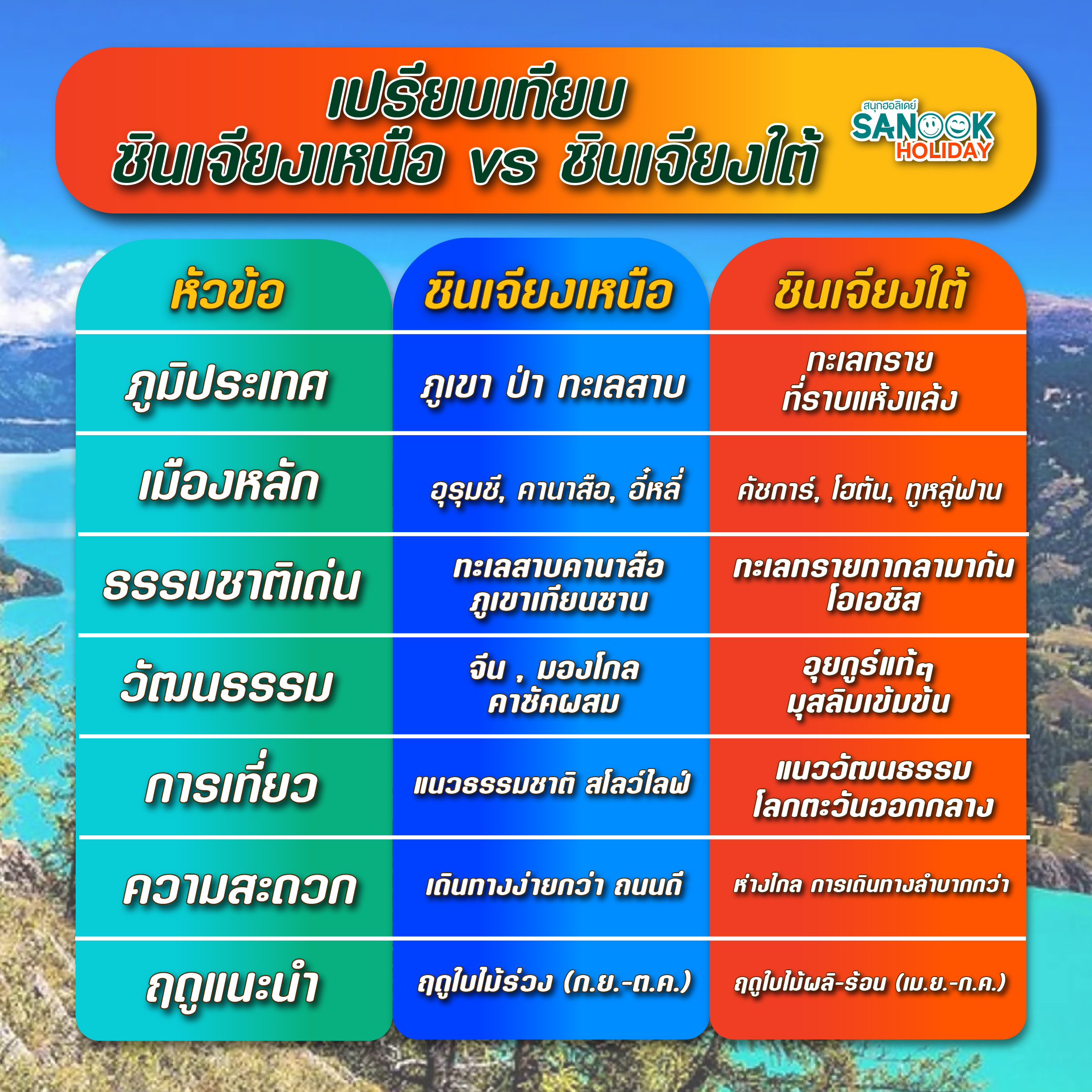 เปรียบเทียบ
ซินเจียงเหนือ vs ซินเจียงใต้

สนุกฮอลิเดย์
SANOOK
HOLIDAY

| หัวข้อ | ซินเจียงเหนือ | ซินเจียงใต้ |
|---|---|---|
| ภูมิประเทศ | ภูเขา ป่า ทะเลสาบ | ทะเลทราย ที่ราบแห้งแล้ง |
| เมืองหลัก | อุรุมชี, คานาสือ, อี๋หลี่ | คัชการ์, โฮตัน, ทูหลู่ฟาน |
| ธรรมชาติเด่น | ทะเลสาบคานาสือ ภูเขาเทียนซาน | ทะเลทรายทากลามากัน โอเอซิส |
| วัฒนธรรม | จีน , มองโกล คาซัคผสม | อุยกูร์แท้ๆ มุสลิมเข้มข้น |
| การเที่ยว | แนวธรรมชาติ สโลว์ไลฟ์ | แนววัฒนธรรม โลกตะวันออกกลาง |
| ความสะดวก | เดินทางง่ายกว่า ถนนดี | ห่างไกล การเดินทางลำบากกว่า |
| ฤดูแนะนำ | ฤดูใบไม้ร่วง (ก.ย.-ต.ค.) | ฤดูใบไม้ผลิ-ร้อน (เม.ย.-ก.ค.) |